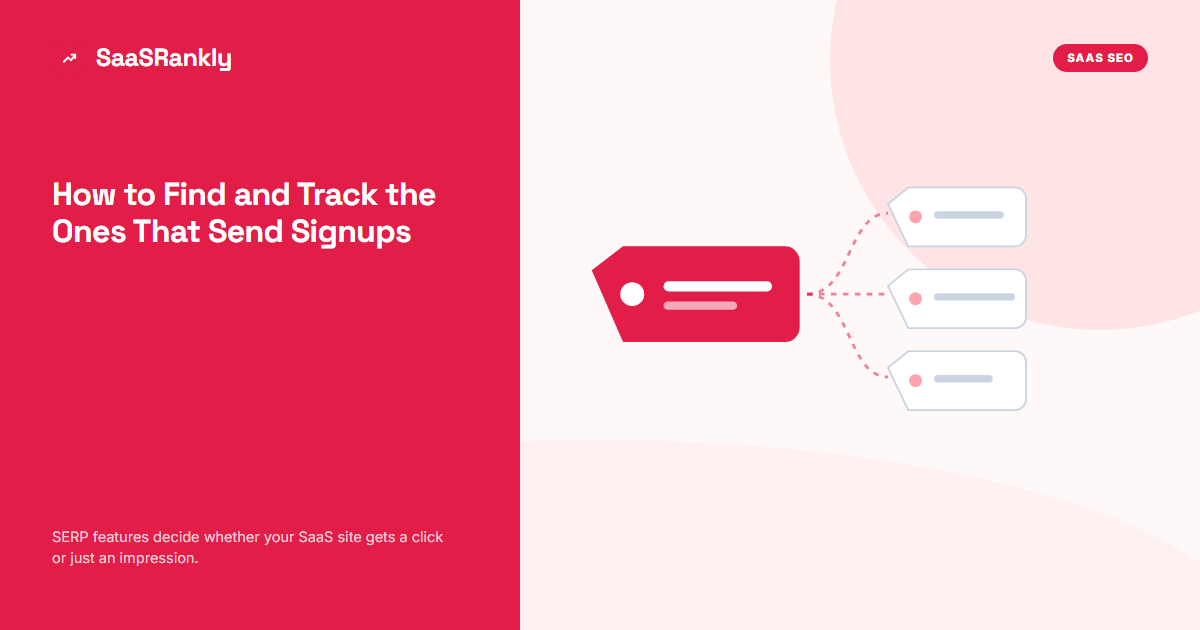 SaaSRankly

SAAS SEO

How to Find and Track the Ones That Send Signups

SERP features decide whether your SaaS site gets a click or just an impression.